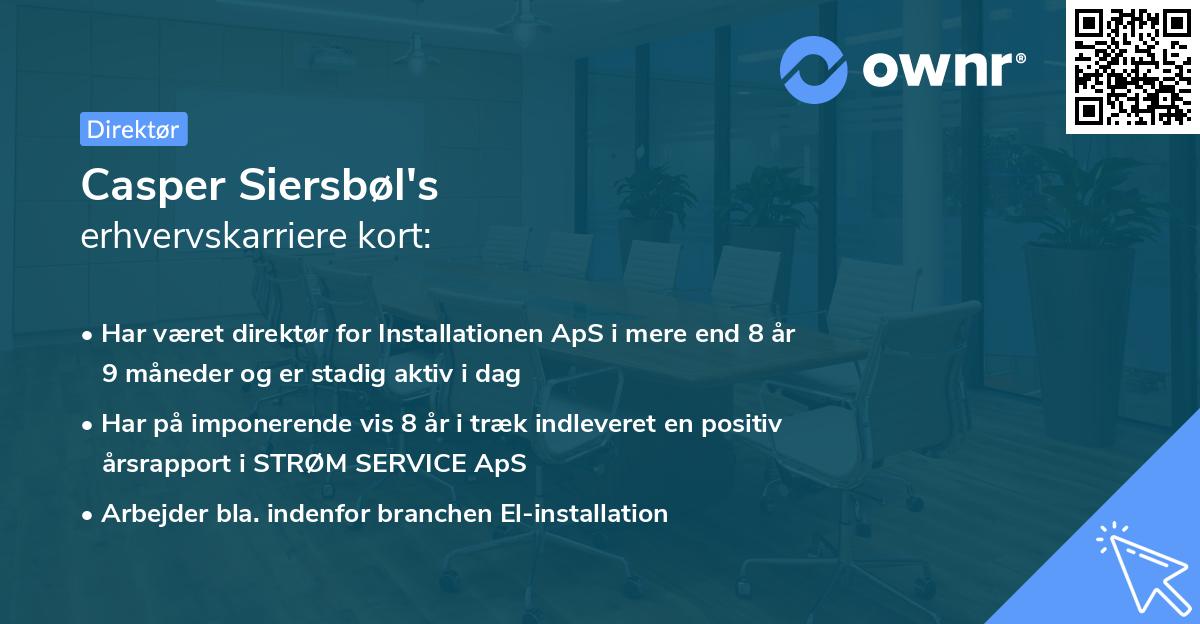 ownr®

Direktør

Casper Siersbøl's
erhvervskarriere kort:

• Har været direktør for Installationen ApS i mere end 8 år 9 måneder og er stadig aktiv i dag

• Har på imponerende vis 8 år i træk indleveret en positiv årsrapport i STRØM SERVICE ApS

• Arbejder bla. indenfor branchen El-installation